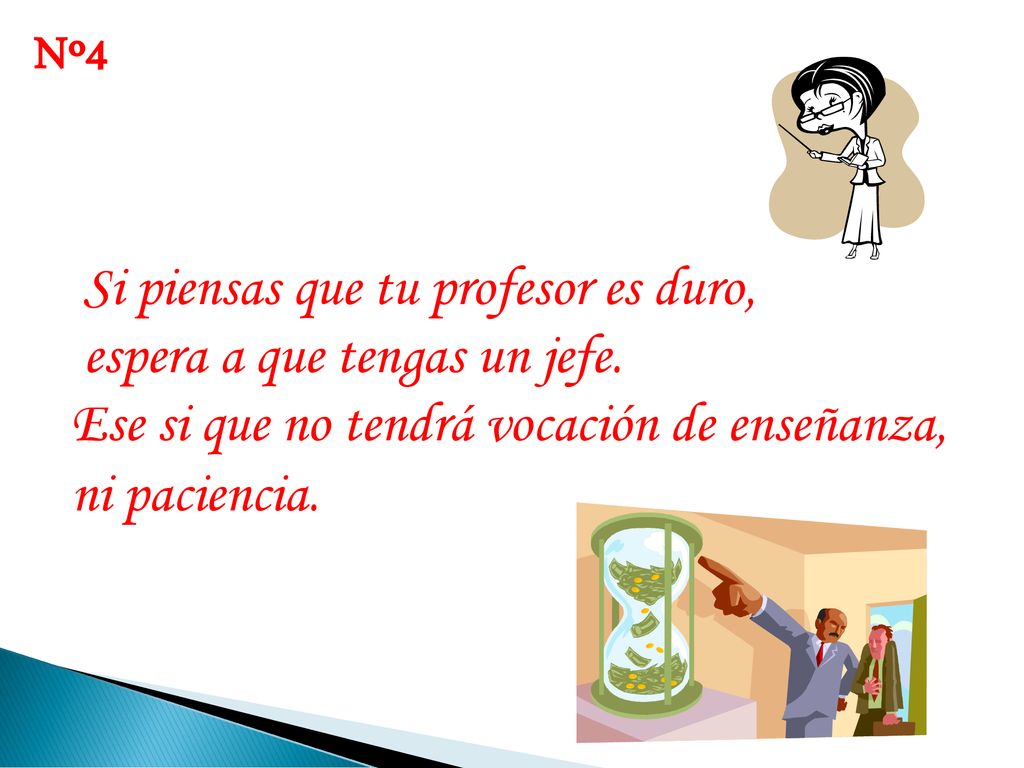 Nº4

Si piensas que tu profesor es duro, espera a que tengas un jefe. Ese si que no tendrá vocación de enseñanza, ni paciencia.